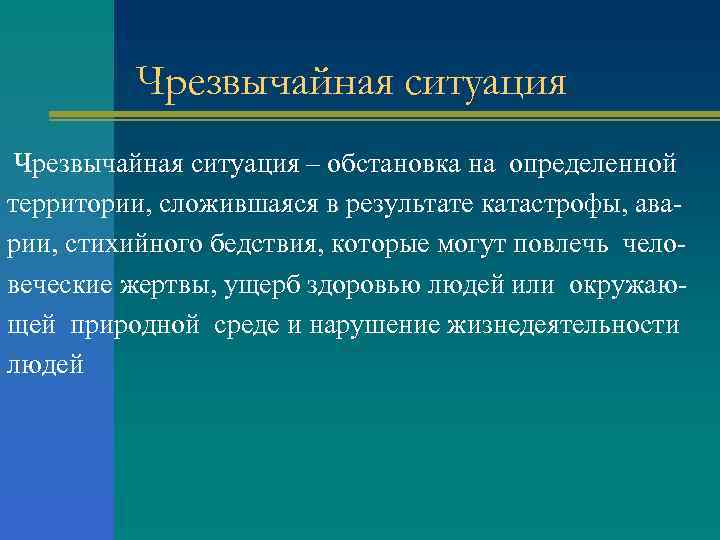 Чрезвычайная ситуация

Чрезвычайная ситуация – обстановка на определенной территории, сложившаяся в результате катастрофы, аварии, стихийного бедствия, которые могут повлечь человеческие жертвы, ущерб здоровью людей или окружающей природной среде и нарушение жизнедеятельности людей